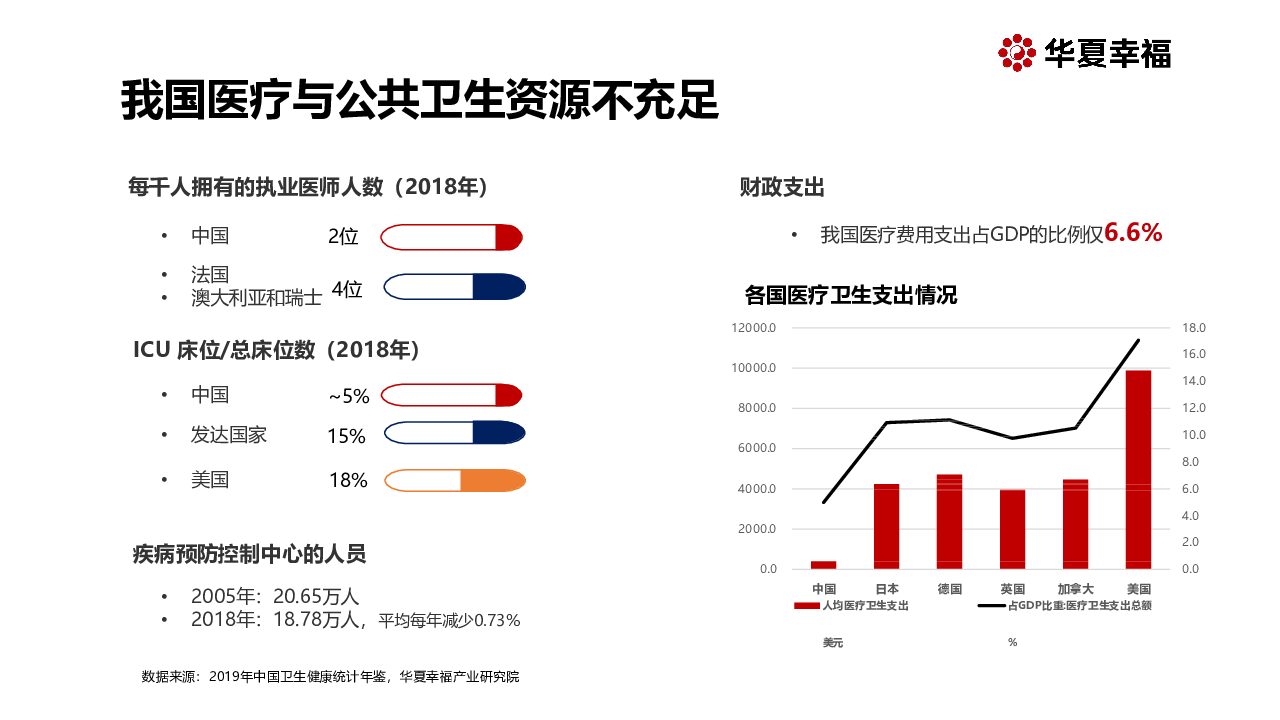 华夏幸福

我国医疗与公共卫生资源不充足

每千人拥有的执业医师人数（2018年）

• 中国 2位

• 法国
• 澳大利亚和瑞士 4位

ICU 床位/总床位数（2018年）

• 中国 ~5%

• 发达国家 15%

• 美国 18%

疾病预防控制中心的人员

• 2005年：20.65万人
• 2018年：18.78万人，平均每年减少0.73%

数据来源：2019年中国卫生健康统计年鉴，华夏幸福产业研究院

财政支出

• 我国医疗费用支出占GDP的比例仅6.6%

各国医疗卫生支出情况

12000.0
10000.0
8000.0
6000.0
4000.0
2000.0
0.0

18.0
16.0
14.0
12.0
10.0
8.0
6.0
4.0
2.0
0.0

中国 日本 德国 英国 加拿大 美国

人均医疗卫生支出 占GDP比重:医疗卫生支出总额

美元 %